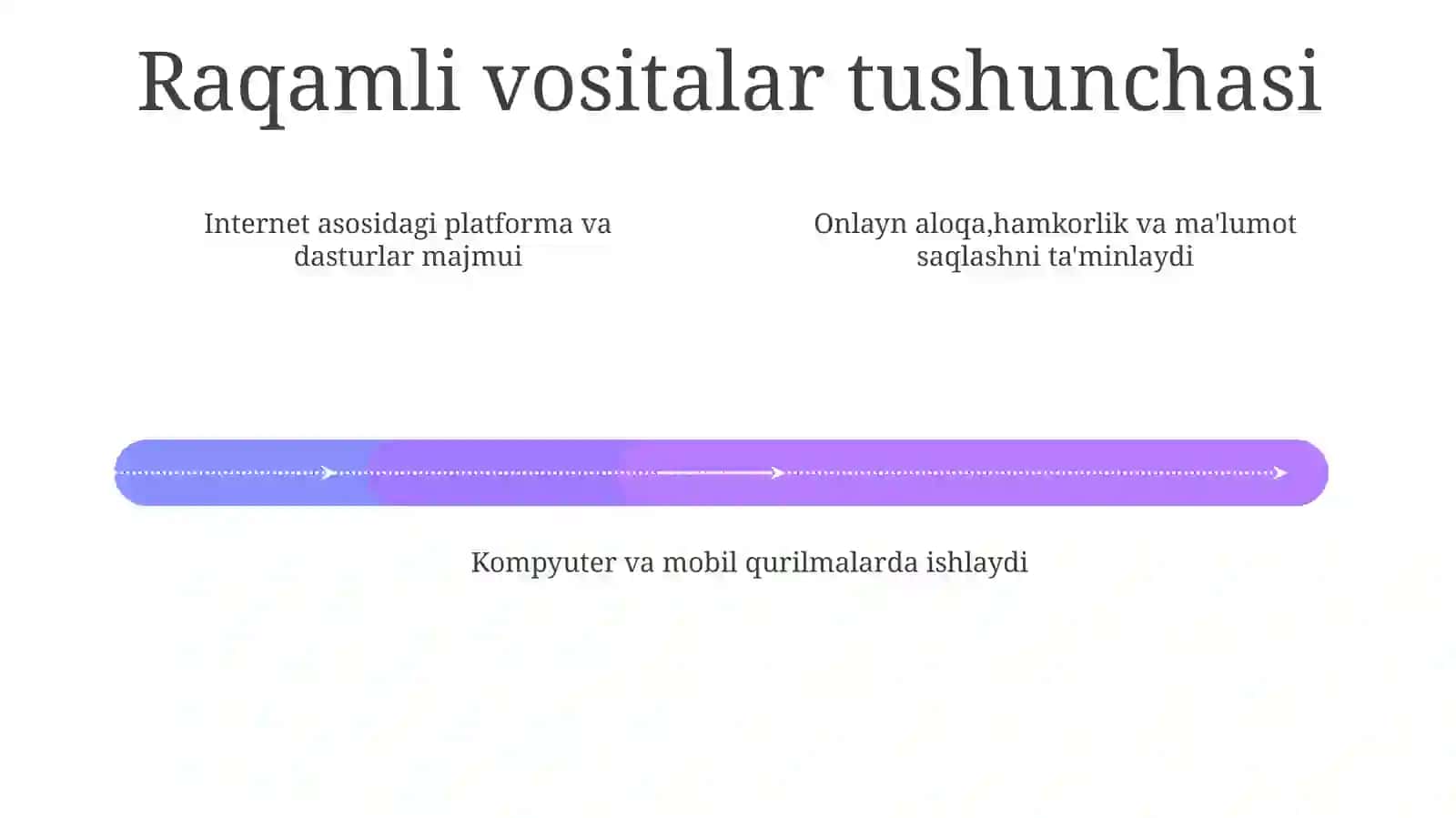 Raqamli vositalar tushunchasi

Internet asosidagi platforma va dasturlar majmui

Onlayn aloqa,hamkorlik va ma'lumot saqlashni ta'minlaydi

Kompyuter va mobil qurilmalarda ishlaydi